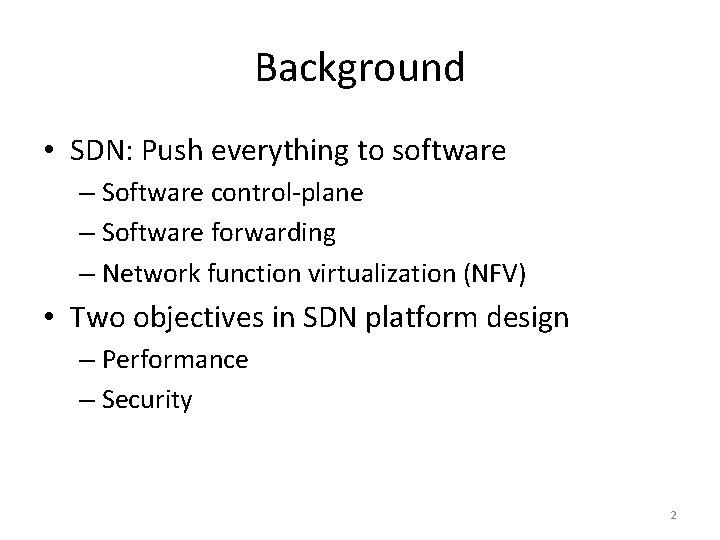 Background

• SDN: Push everything to software
– Software control-plane
– Software forwarding
– Network function virtualization (NFV)

• Two objectives in SDN platform design
– Performance
– Security

2